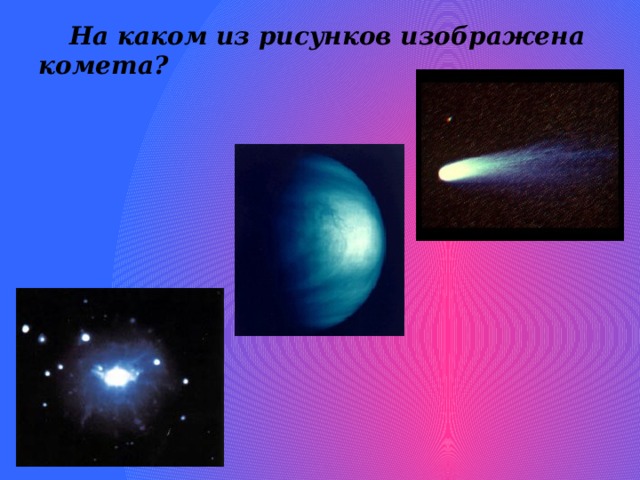 На каком из рисунков изображена комета?